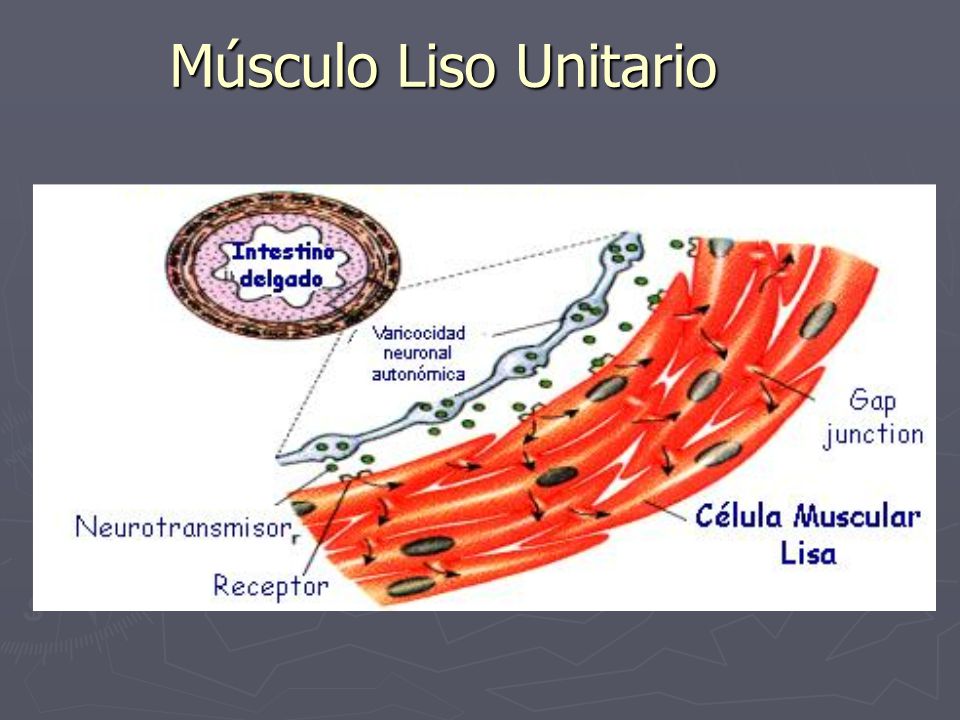 Músculo Liso Unitario

Intestino delgado

Varicocidad neuronal autonómica

Gap junction

Neurotransmisor

Receptor

Célula Muscular Lisa